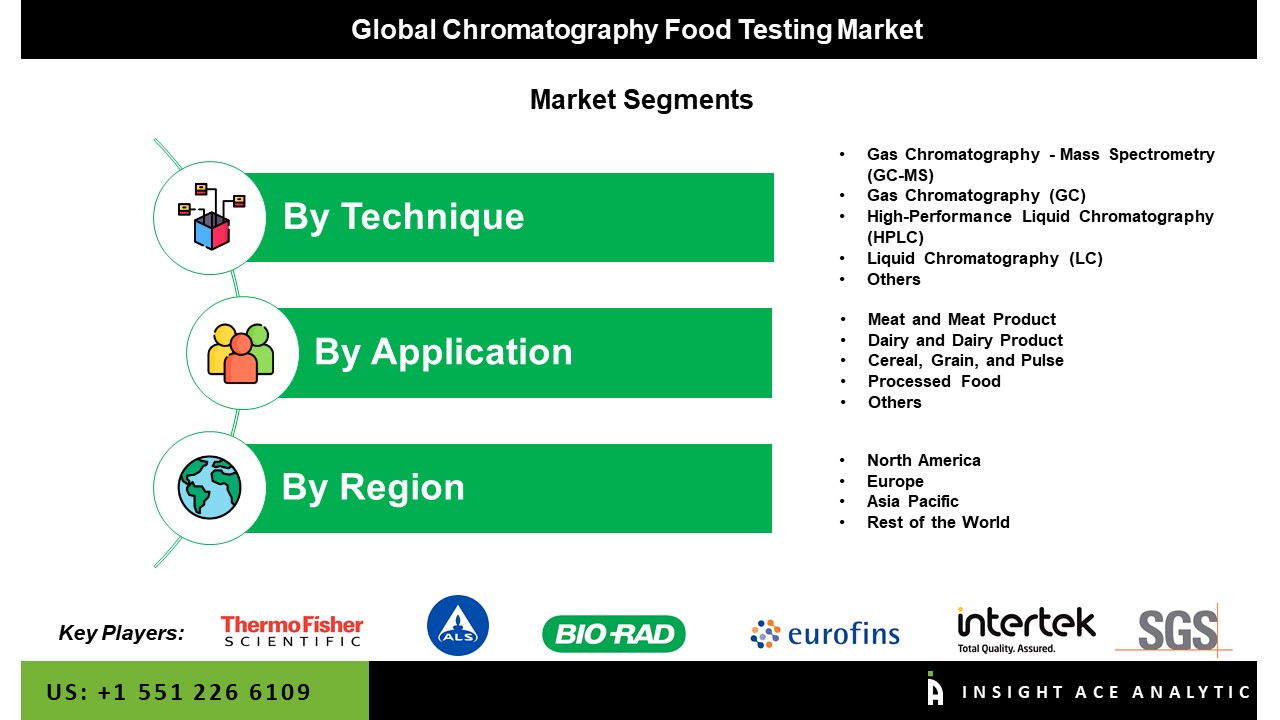 Global Chromatography Food Testing Market

Market Segments

By Technique

- Gas Chromatography - Mass Spectrometry (GC-MS)
- Gas Chromatography (GC)
- High-Performance Liquid Chromatography (HPLC)
- Liquid Chromatography (LC)
- Others

By Application

- Meat and Meat Product
- Dairy and Dairy Product
- Cereal, Grain, and Pulse
- Processed Food
- Others

By Region

- North America
- Europe
- Asia Pacific
- Rest of the World

Key Players: ThermoFisher SCIENTIFIC ALS BIO-RAD eurofins intertek Total Quality. Assured. SGS

US: +1 551 226 6109

INSIGHT ACE ANALYTIC